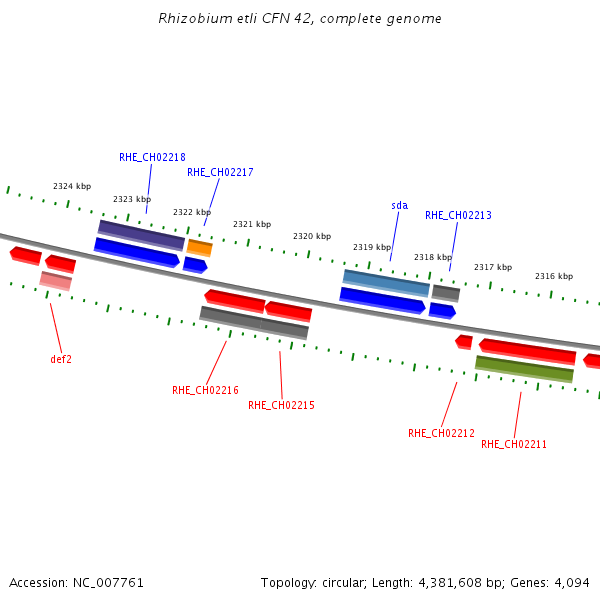 Rhizobium etli CFN 42, complete genome

RHE_CH02218
RHE_CH02217
sda
RHE_CH02213

2324 kbp
2323 kbp
2322 kbp
2321 kbp
2320 kbp
2319 kbp
2318 kbp
2317 kbp
2316 kbp

def2
RHE_CH02216
RHE_CH02215
RHE_CH02212
RHE_CH02211

Accession: NC_007761

Topology: circular; Length: 4,381,608 bp; Genes: 4,094